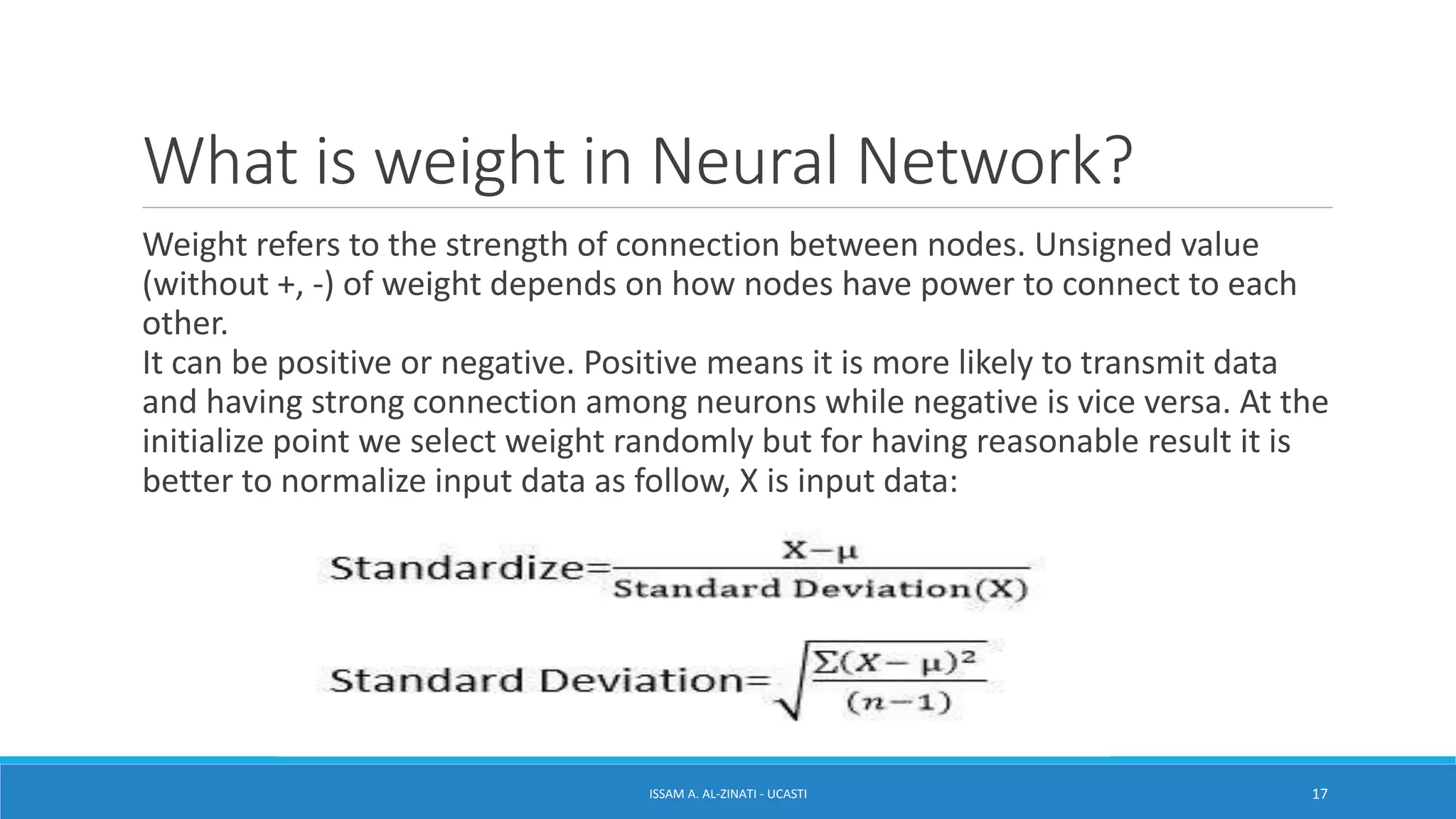 What is weight in Neural Network?

Weight refers to the strength of connection between nodes. Unsigned value (without +, -) of weight depends on how nodes have power to connect to each other.
It can be positive or negative. Positive means it is more likely to transmit data and having strong connection among neurons while negative is vice versa. At the initialize point we select weight randomly but for having reasonable result it is better to normalize input data as follow, X is input data:

$\text{Standardize}=\frac{X-\mu}{\text{Standard Deviation}(X)}$

$\text{Standard Deviation}=\sqrt{\frac{\Sigma(X-\mu)^2}{(n-1)}}$

ISSAM A. AL-ZINATI - UCASTI

17